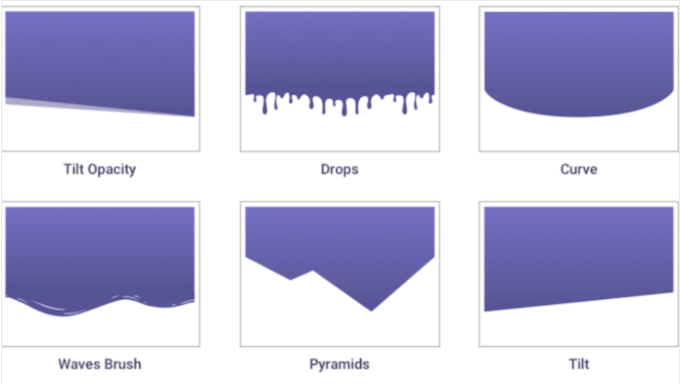 Tilt Opacity

Drops

Curve

Waves Brush

Pyramids

Tilt